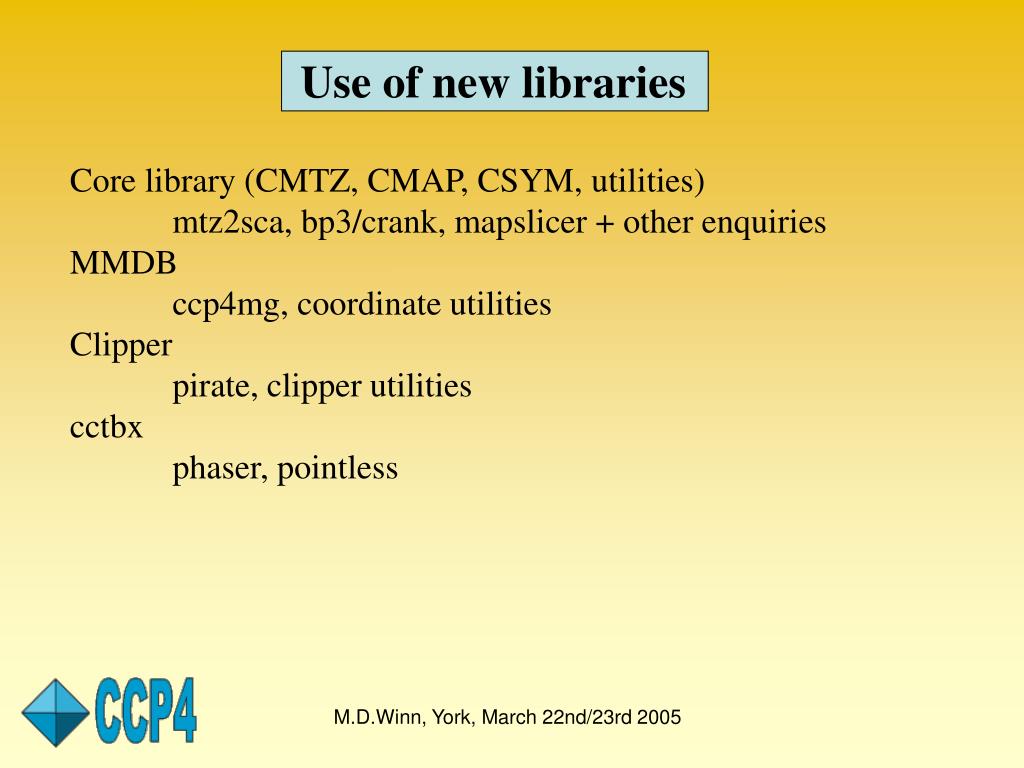 Use of new libraries

Core library (CMTZ, CMAP, CSYM, utilities)
mtz2sca, bp3/crank, mapslicer + other enquiries
MMDB
ccp4mg, coordinate utilities
Clipper
pirate, clipper utilities
cctbx
phaser, pointless

CCP4

M.D.Winn, York, March 22nd/23rd 2005